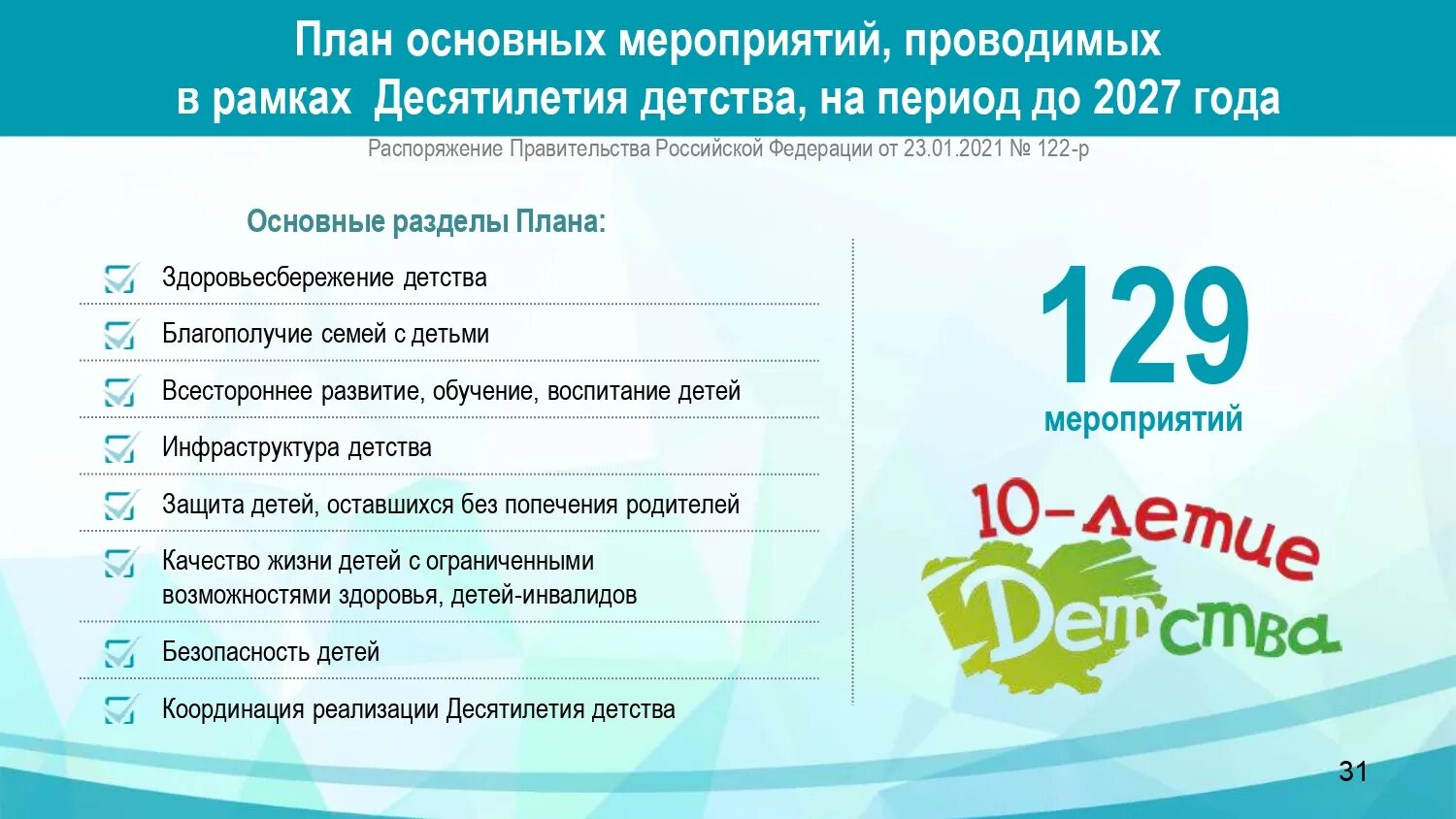 План основных мероприятий, проводимых в рамках Десятилетия детства, на период до 2027 года

Распоряжение Правительства Российской Федерации от 23.01.2021 № 122-р

Основные разделы Плана:

Здоровьесбережение детства

Благополучие семей с детьми

Всестороннее развитие, обучение, воспитание детей

Инфраструктура детства

Защита детей, оставшихся без попечения родителей

Качество жизни детей с ограниченными возможностями здоровья, детей-инвалидов

Безопасность детей

Координация реализации Десятилетия детства

129
мероприятий

10-летие Детства

31